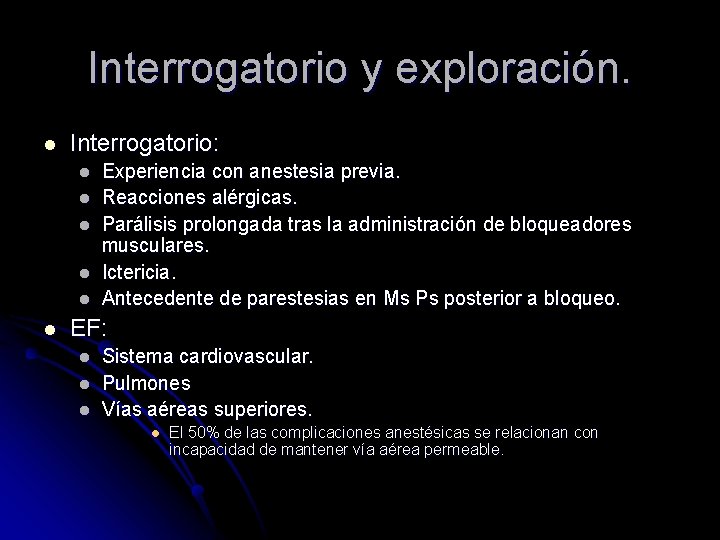 Interrogatorio y exploración.

- Interrogatorio:
  - Experiencia con anestesia previa.
  - Reacciones alérgicas.
  - Parálisis prolongada tras la administración de bloqueadores musculares.
  - Ictericia.
  - Antecedente de parestesias en Ms Ps posterior a bloqueo.
- EF:
  - Sistema cardiovascular.
  - Pulmones
  - Vías aéreas superiores.
    - El 50% de las complicaciones anestésicas se relacionan con incapacidad de mantener vía aérea permeable.